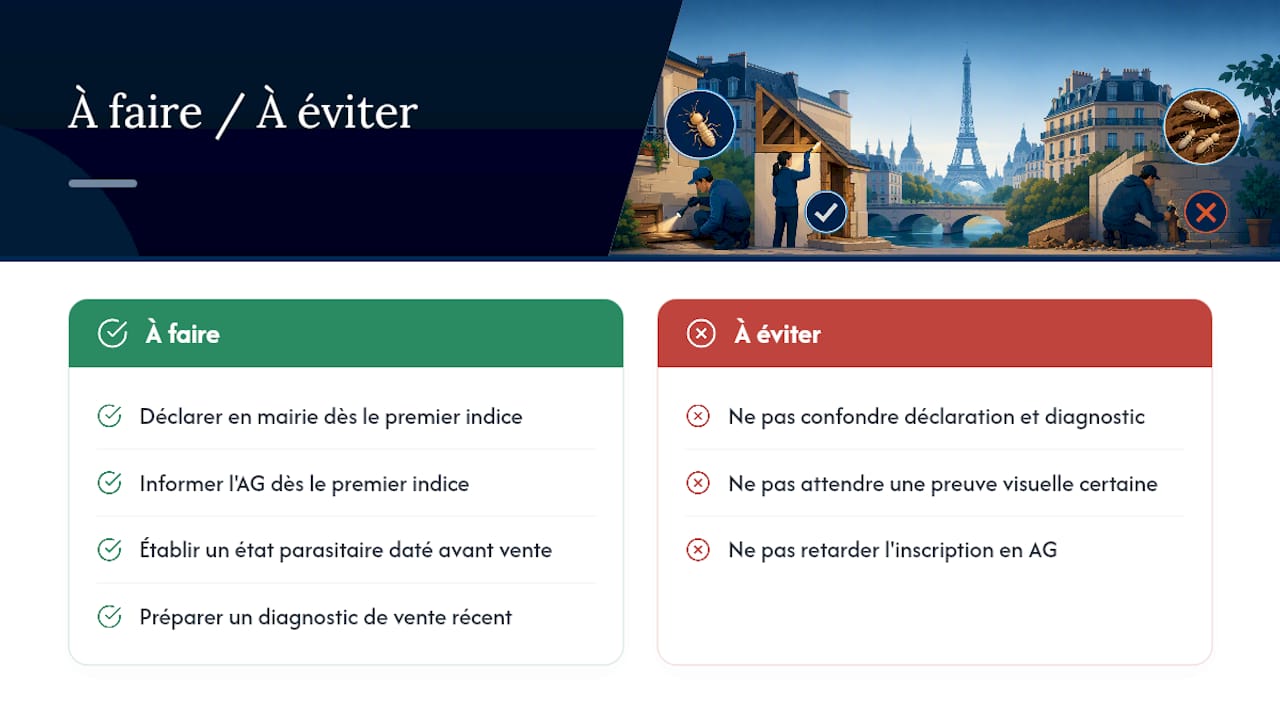 À faire / À éviter

À faire

Déclarer en mairie dès le premier indice

Informer l'AG dès le premier indice

Établir un état parasitaire daté avant vente

Préparer un diagnostic de vente récent

À éviter

Ne pas confondre déclaration et diagnostic

Ne pas attendre une preuve visuelle certaine

Ne pas retarder l'inscription en AG